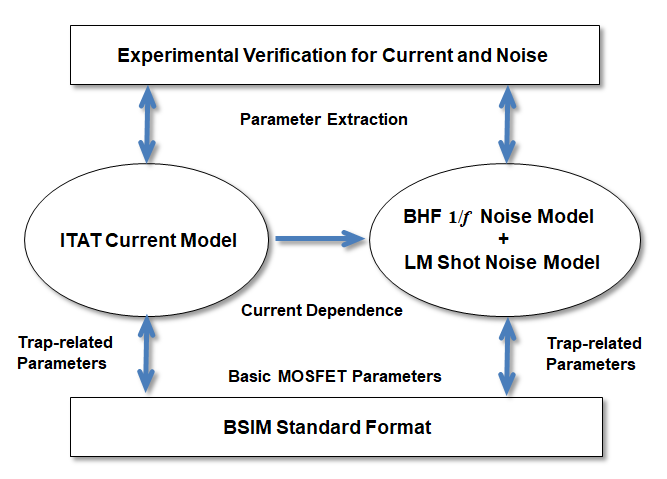 Experimental Verification for Current and Noise

Parameter Extraction

ITAT Current Model

BHF $1/f$ Noise Model
+
LM Shot Noise Model

Current Dependence

Trap-related Parameters

Basic MOSFET Parameters

Trap-related Parameters

BSIM Standard Format